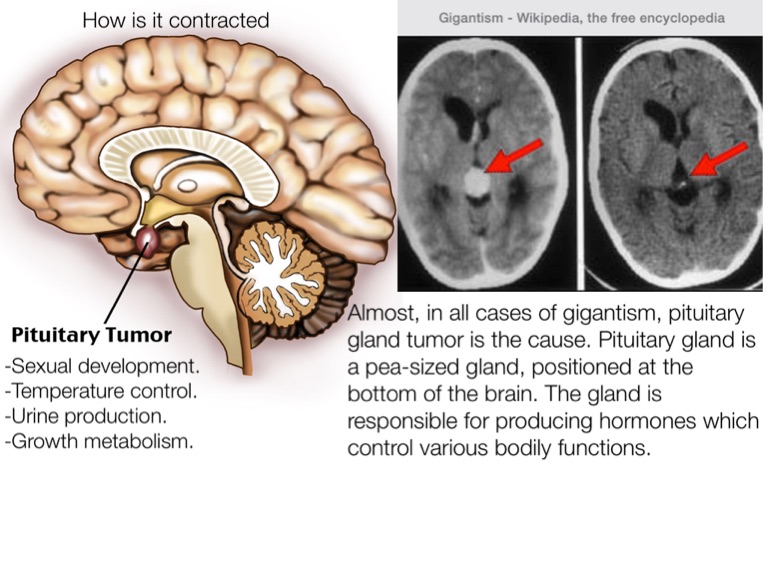 How is it contracted

Pituitary Tumor

-Sexual development.
-Temperature control.
-Urine production.
-Growth metabolism.

Gigantism - Wikipedia, the free encyclopedia

Almost, in all cases of gigantism, pituitary gland tumor is the cause. Pituitary gland is a pea-sized gland, positioned at the bottom of the brain. The gland is responsible for producing hormones which control various bodily functions.